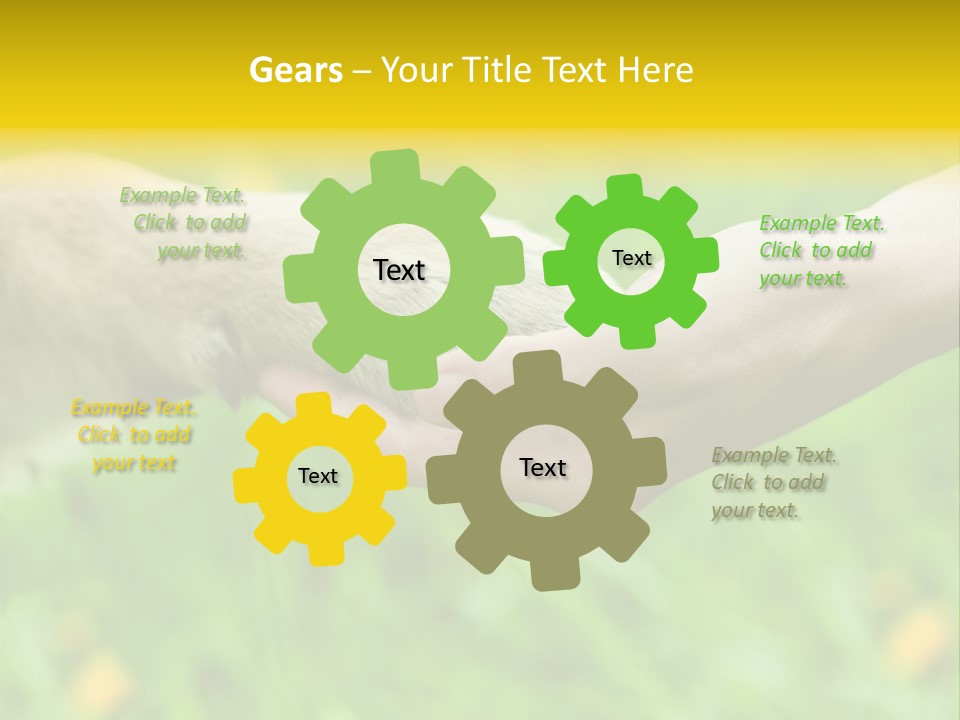 Gears – Your Title Text Here

Example Text. Click to add your text.

Text

Text

Example Text. Click to add your text.

Example Text. Click to add your text

Text

Text

Example Text. Click to add your text.